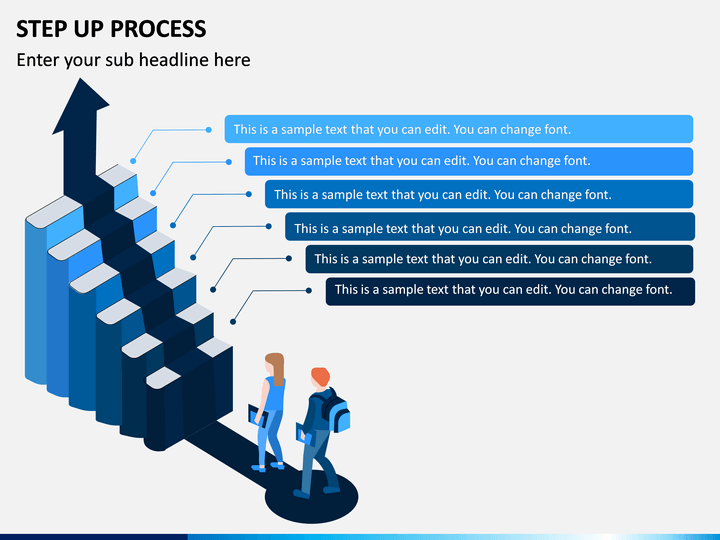 STEP UP PROCESS

Enter your sub headline here

This is a sample text that you can edit. You can change font.

This is a sample text that you can edit. You can change font.

This is a sample text that you can edit. You can change font.

This is a sample text that you can edit. You can change font.

This is a sample text that you can edit. You can change font.

This is a sample text that you can edit. You can change font.